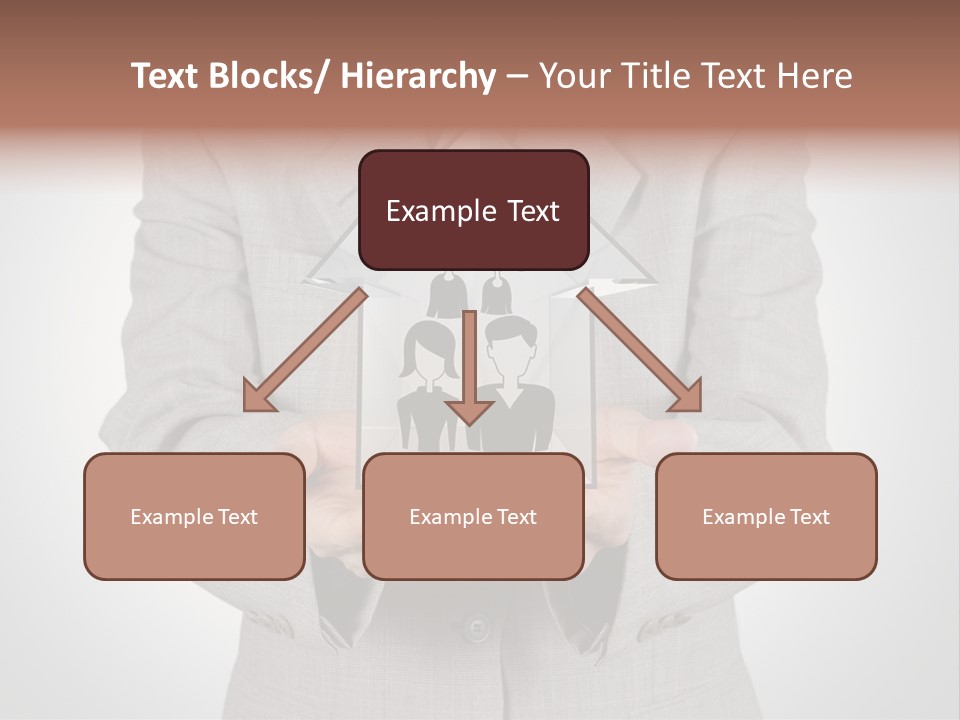 Text Blocks/ Hierarchy – Your Title Text Here

Example Text

Example Text

Example Text

Example Text